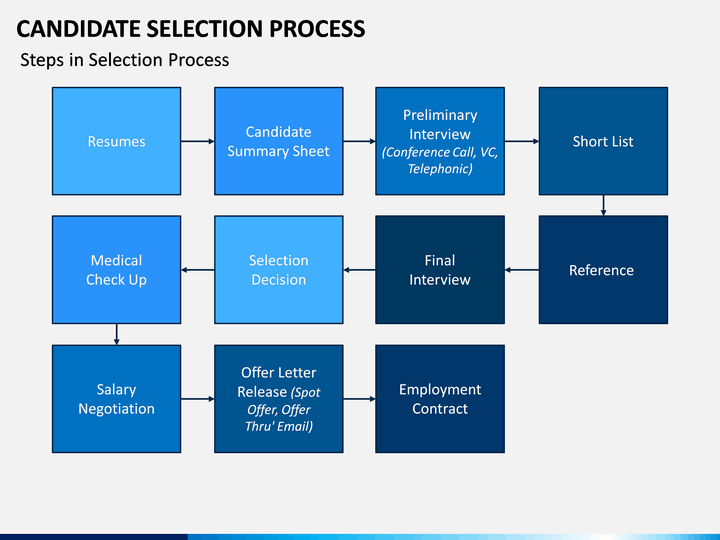 CANDIDATE SELECTION PROCESS

Steps in Selection Process

Resumes

Candidate Summary Sheet

Preliminary Interview (Conference Call, VC, Telephonic)

Short List

Reference

Final Interview

Selection Decision

Medical Check Up

Salary Negotiation

Offer Letter Release (Spot Offer, Offer Thru' Email)

Employment Contract